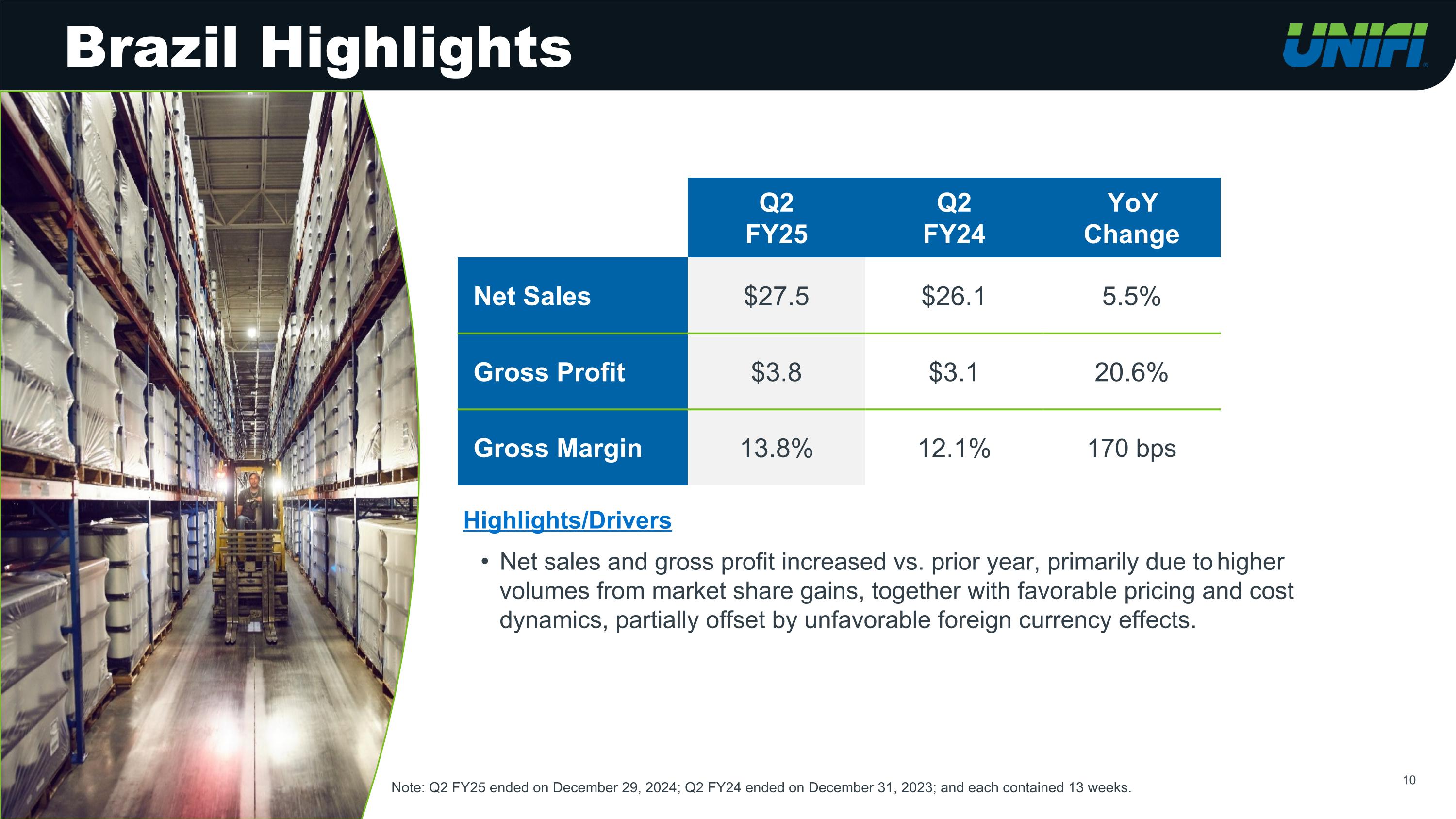 Brazil Highlights

UNIFI

| | Q2 FY25 | Q2 FY24 | YoY Change |
|---|---|---|---|
| Net Sales | \$27.5 | \$26.1 | 5.5% |
| Gross Profit | \$3.8 | \$3.1 | 20.6% |
| Gross Margin | 13.8% | 12.1% | 170 bps |

Highlights/Drivers

• Net sales and gross profit increased vs. prior year, primarily due to higher volumes from market share gains, together with favorable pricing and cost dynamics, partially offset by unfavorable foreign currency effects.

Note: Q2 FY25 ended on December 29, 2024; Q2 FY24 ended on December 31, 2023; and each contained 13 weeks.

10